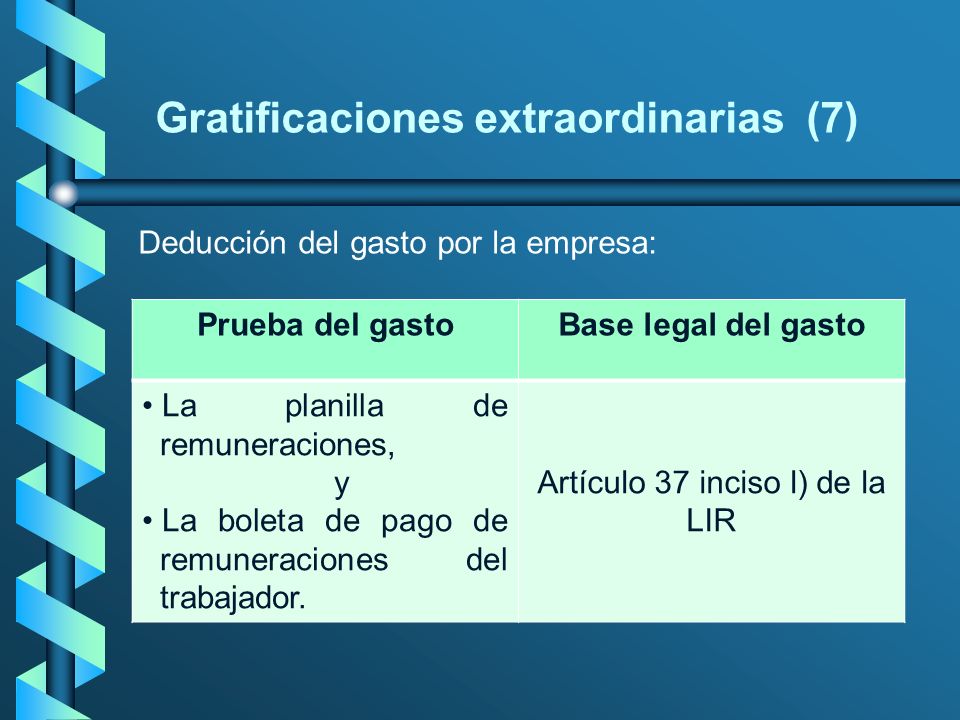 Gratificaciones extraordinarias (7)

Deducción del gasto por la empresa:

| Prueba del gasto | Base legal del gasto |
|---|---|
| • La planilla de remuneraciones, y • La boleta de pago de remuneraciones del trabajador. | Artículo 37 inciso l) de la LIR |